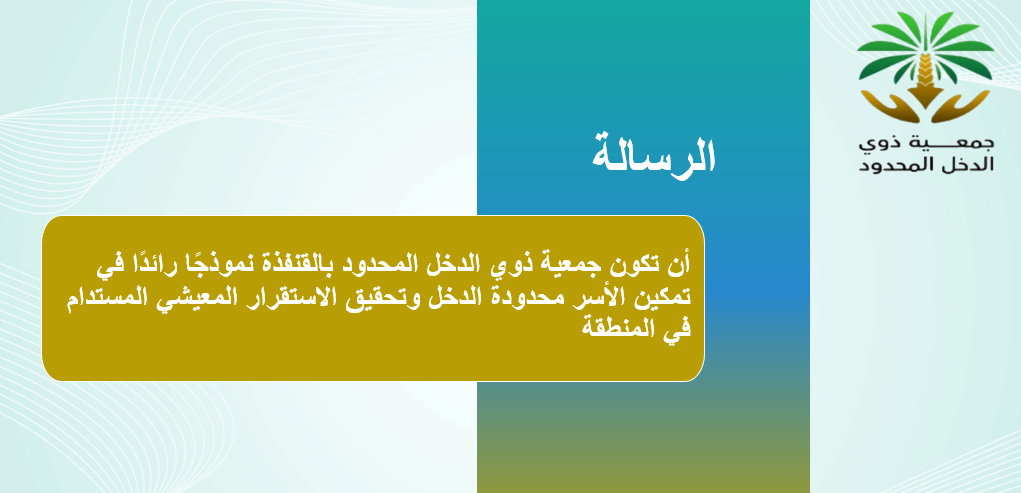 جمعـــية ذوي
الدخل المحدود

الرسالة

أن تكون جمعية ذوي الدخل المحدود بالقنفذة نموذجًا رائدًا في تمكين الأسر محدودة الدخل وتحقيق الاستقرار المعيشي المستدام في المنطقة